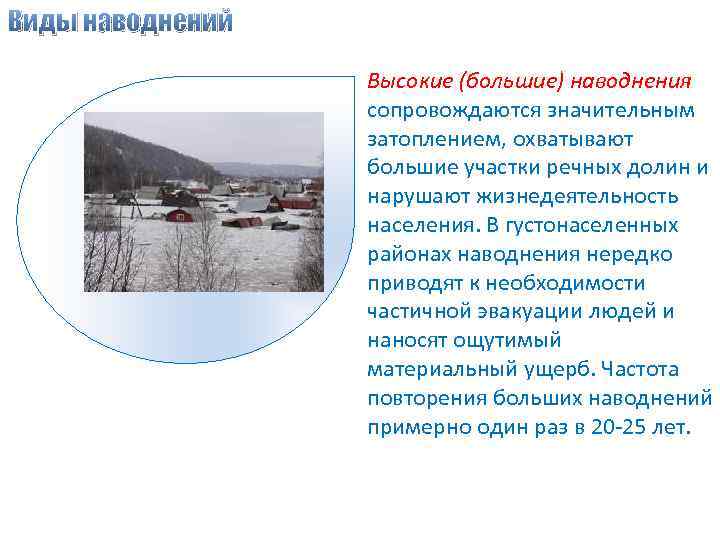 Виды наводнений

Высокие (большие) наводнения сопровождаются значительным затоплением, охватывают большие участки речных долин и нарушают жизнедеятельность населения. В густонаселенных районах наводнения нередко приводят к необходимости частичной эвакуации людей и наносят ощутимый материальный ущерб. Частота повторения больших наводнений примерно один раз в 20-25 лет.